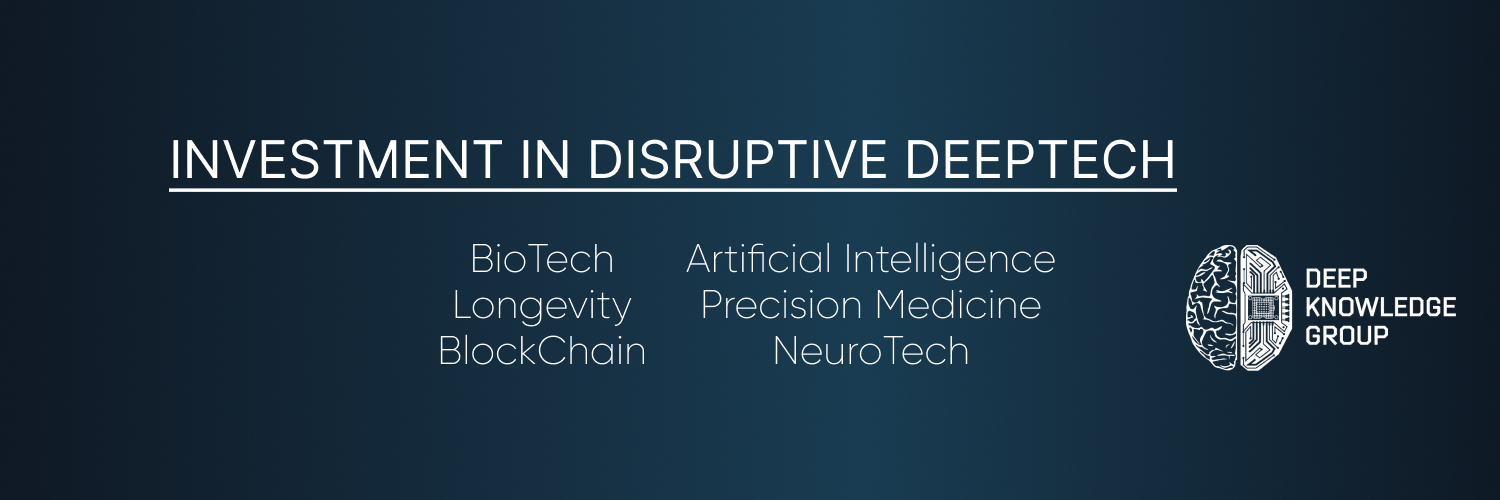 INVESTMENT IN DISRUPTIVE DEEPTECH

BioTech
Longevity
BlockChain

Artificial Intelligence
Precision Medicine
NeuroTech

DEEP KNOWLEDGE GROUP